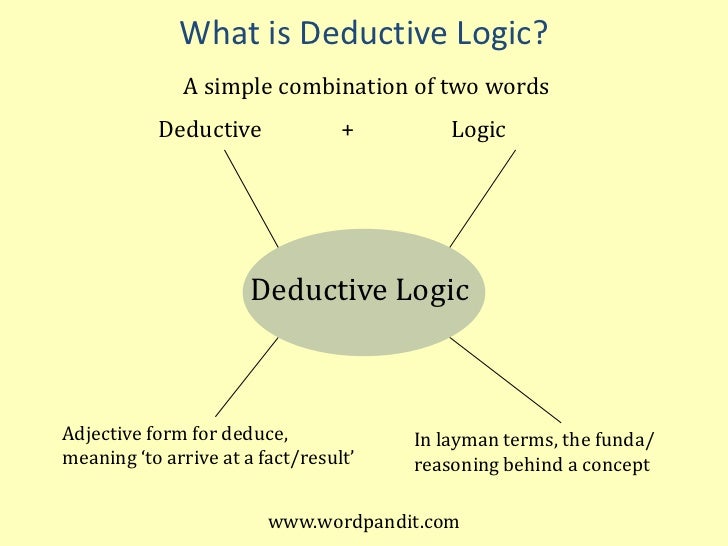 What is Deductive Logic?

A simple combination of two words

Deductive + Logic

Deductive Logic

Adjective form for deduce, meaning 'to arrive at a fact/result'

In layman terms, the funda/ reasoning behind a concept

www.wordpandit.com